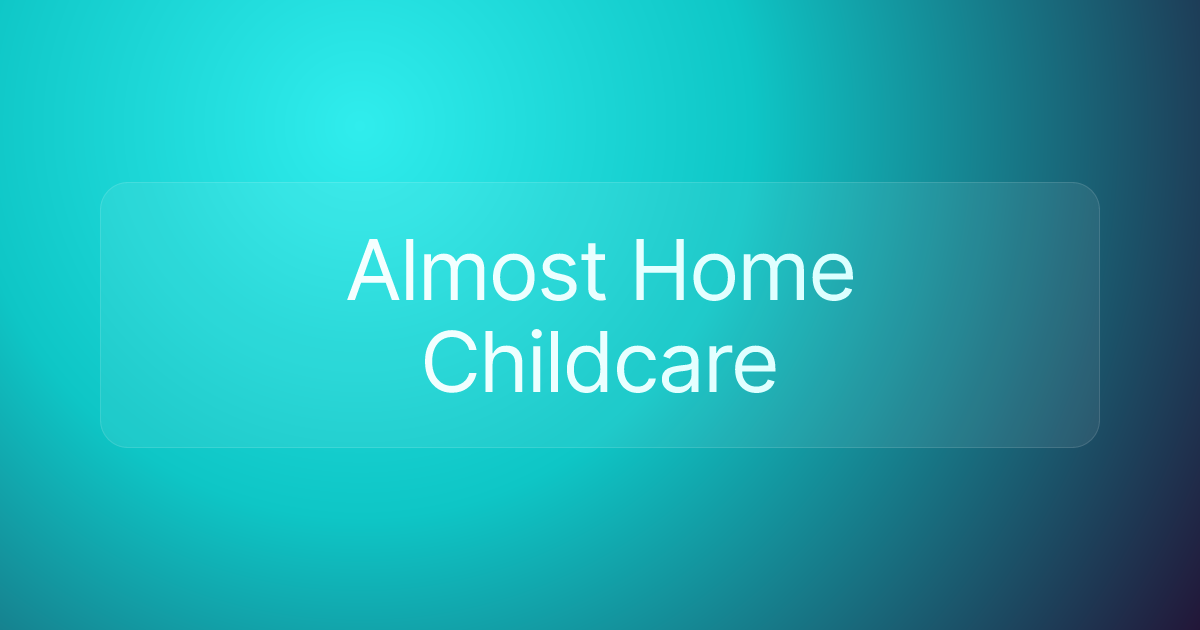 Almost Home Childcare